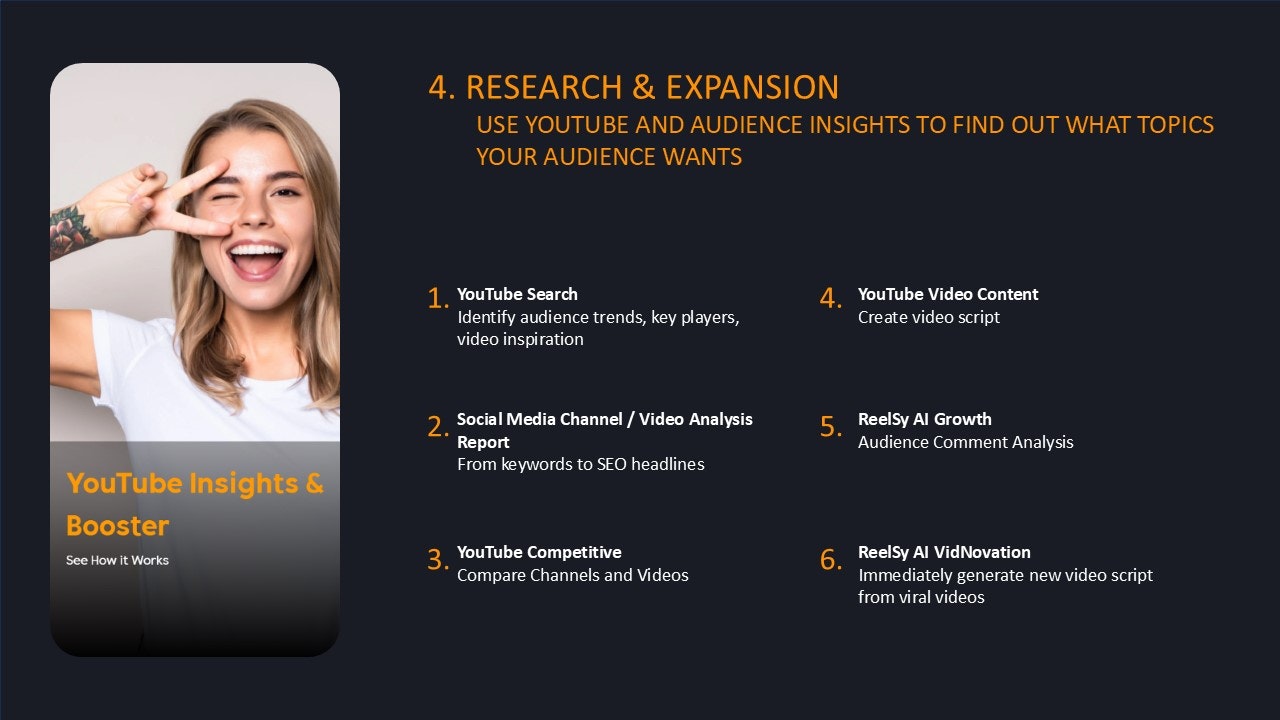 YouTube Insights & Booster

See How it Works

4. RESEARCH & EXPANSION

USE YOUTUBE AND AUDIENCE INSIGHTS TO FIND OUT WHAT TOPICS YOUR AUDIENCE WANTS

1. YouTube Search
Identify audience trends, key players, video inspiration

2. Social Media Channel / Video Analysis Report
From keywords to SEO headlines

3. YouTube Competitive
Compare Channels and Videos

4. YouTube Video Content
Create video script

5. ReelSy AI Growth
Audience Comment Analysis

6. ReelSy AI VidNovation
Immediately generate new video script from viral videos